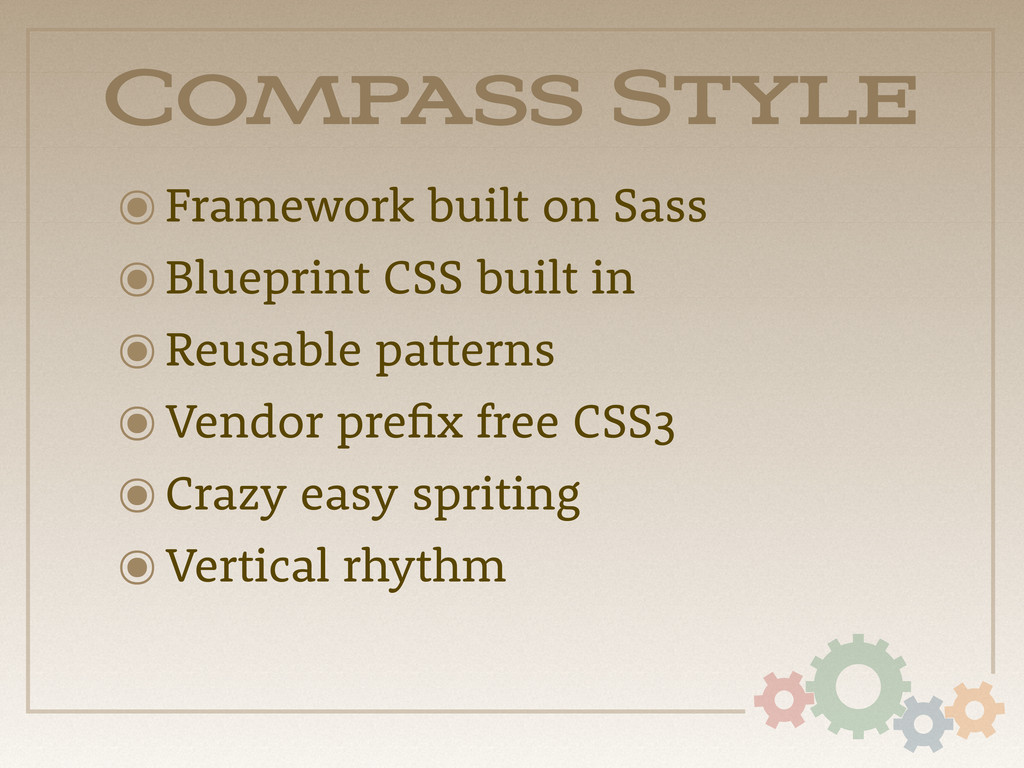 Compass Style

- Framework built on Sass
- Blueprint CSS built in
- Reusable patterns
- Vendor prefix free CSS3
- Crazy easy spriting
- Vertical rhythm